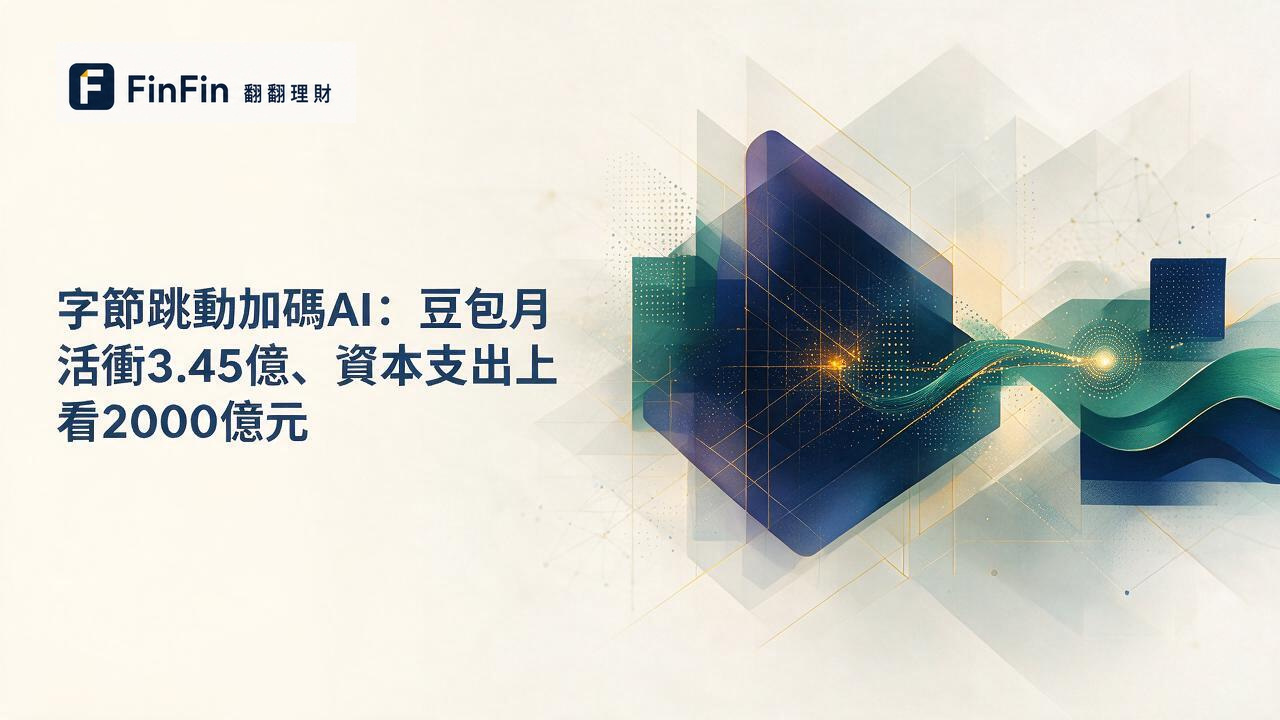 FinFin 翻翻理財

字節跳動加碼AI：豆包月活衝3.45億、資本支出上看2000億元